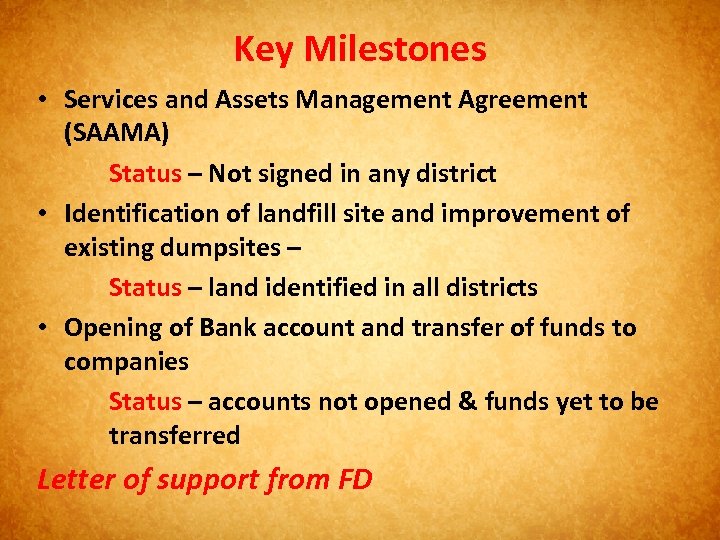 Key Milestones

• Services and Assets Management Agreement (SAAMA)

Status – Not signed in any district

• Identification of landfill site and improvement of existing dumpsites –

Status – land identified in all districts

• Opening of Bank account and transfer of funds to companies

Status – accounts not opened & funds yet to be transferred

Letter of support from FD